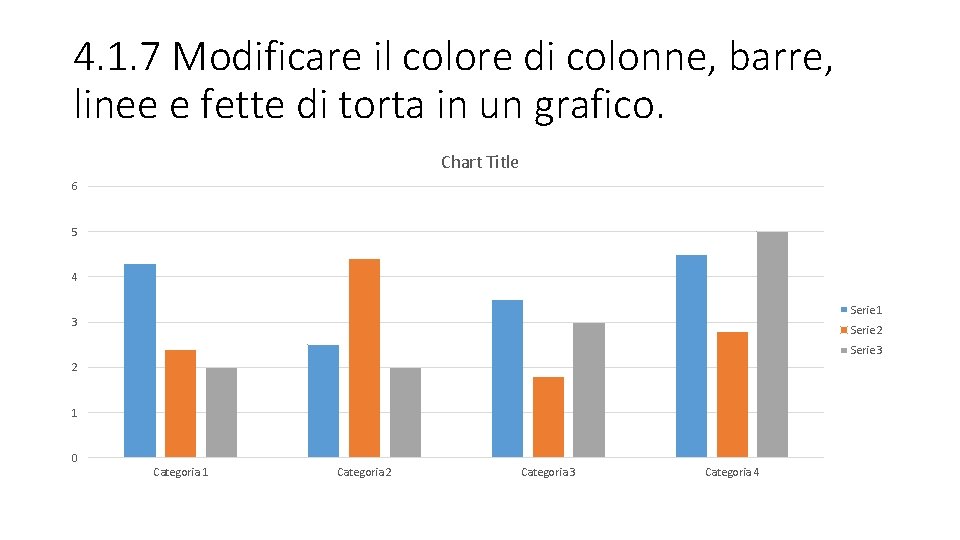 4.1.7 Modificare il colore di colonne, barre, linee e fette di torta in un grafico.

Chart Title

6
5
4
3
2
1
0

Categoria 1
Categoria 2
Categoria 3
Categoria 4

Serie 1
Serie 2
Serie 3